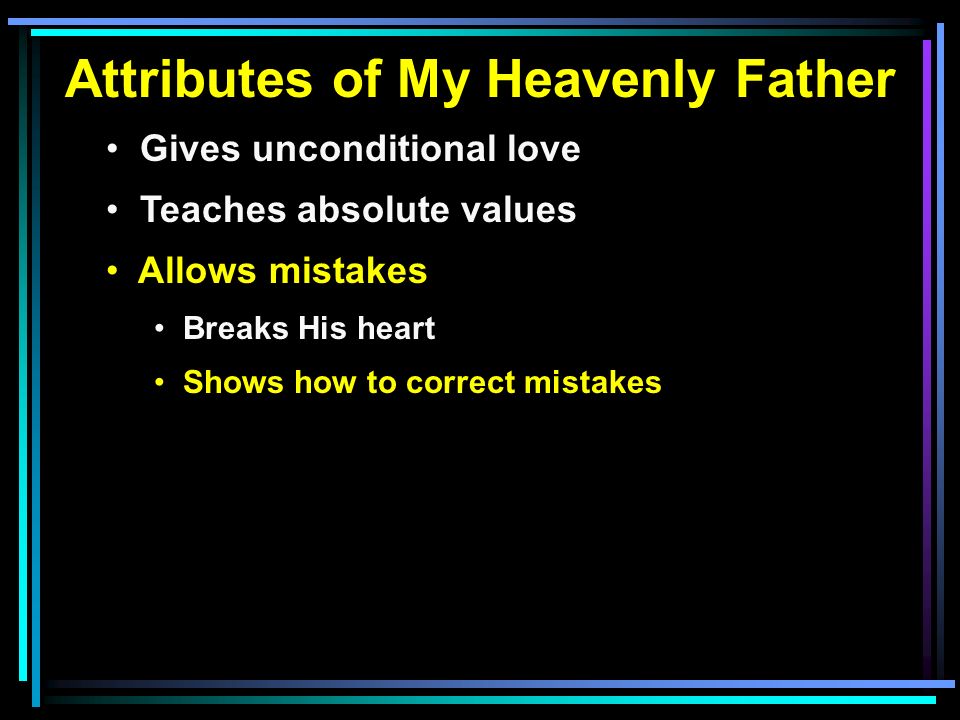 Attributes of My Heavenly Father

• Gives unconditional love

• Teaches absolute values

• Allows mistakes

• Breaks His heart

• Shows how to correct mistakes